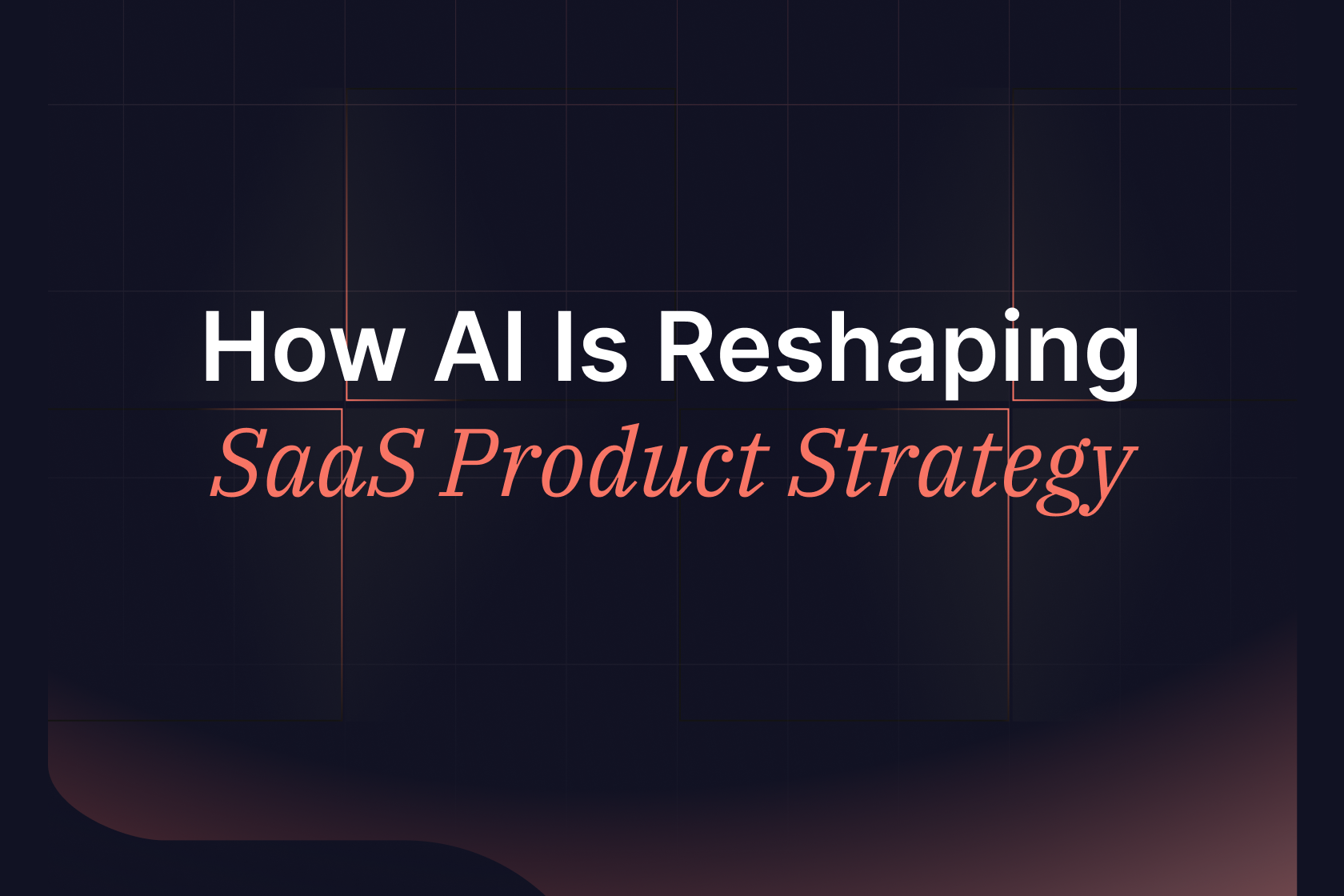 How AI Is Reshaping
SaaS Product Strategy